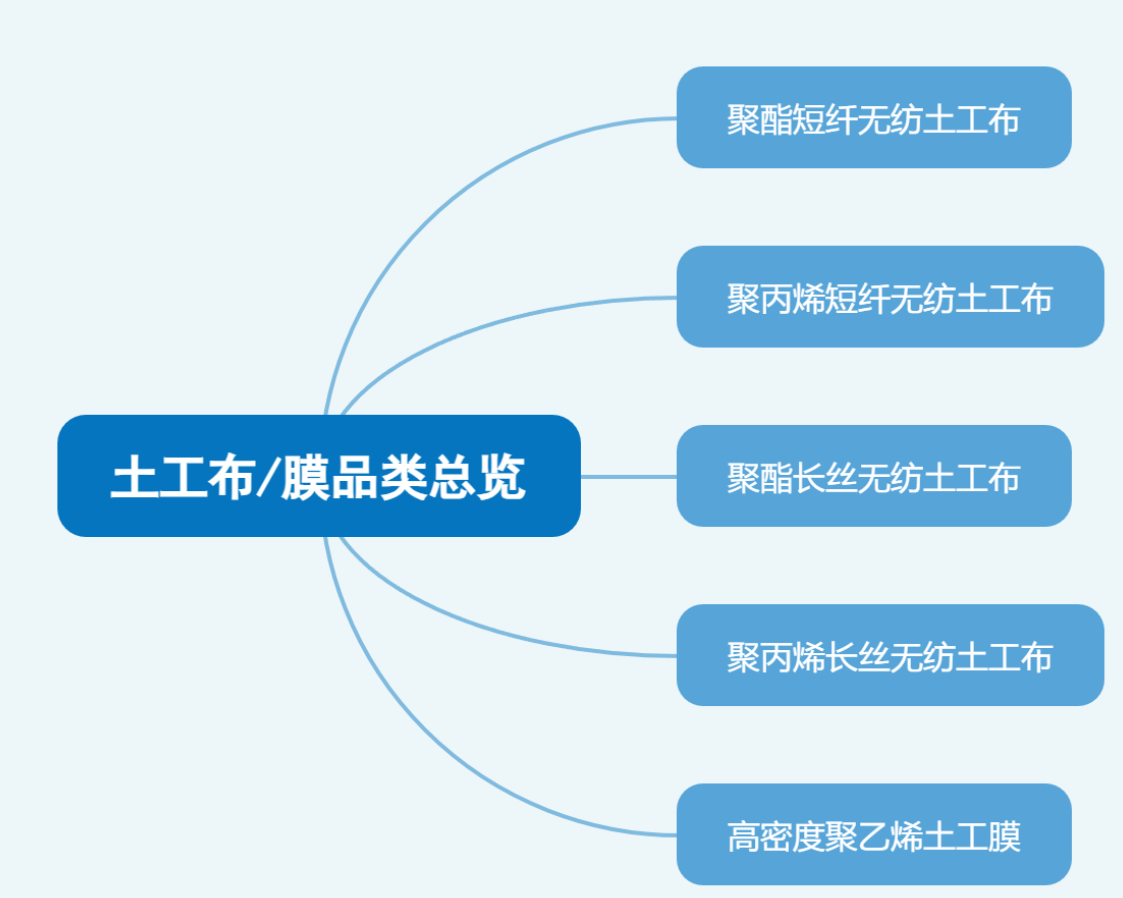 土工布/膜品类总览

聚酯短纤无纺土工布

聚丙烯短纤无纺土工布

聚酯长丝无纺土工布

聚丙烯长丝无纺土工布

高密度聚乙烯土工膜